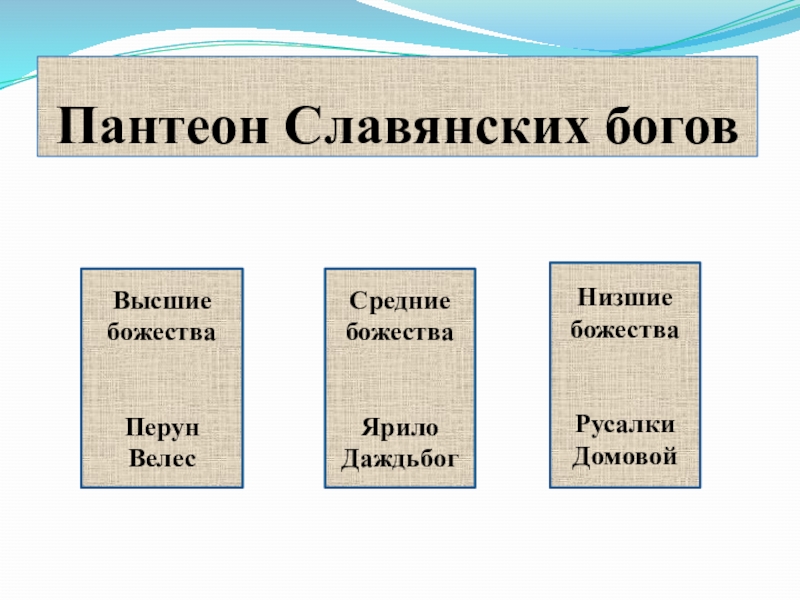 Пантеон Славянских богов

Высшие божества

Перун
Велес

Средние божества

Ярило
Даждьбог

Низшие божества

Русалки
Домовой